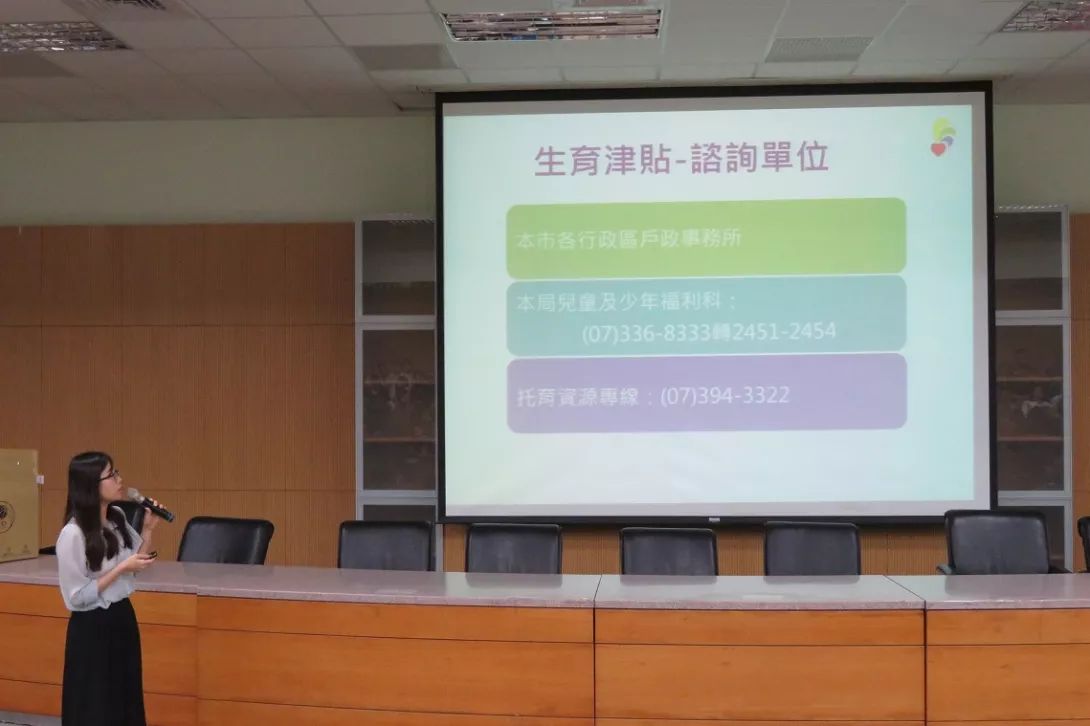 生育津貼-諮詢單位

本市各行政區戶政事務所

本局兒童及少年福利科：
(07)336-8333轉2451-2454

托育資源專線：(07)394-3322